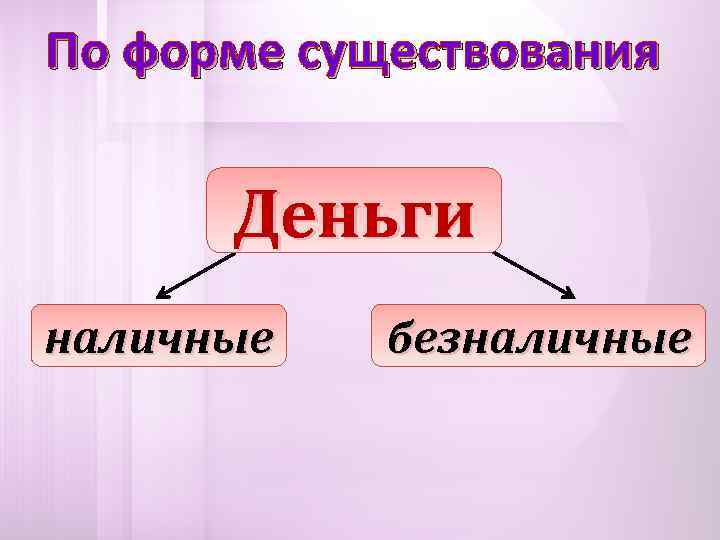 По форме существования

Деньги

наличные

безналичные